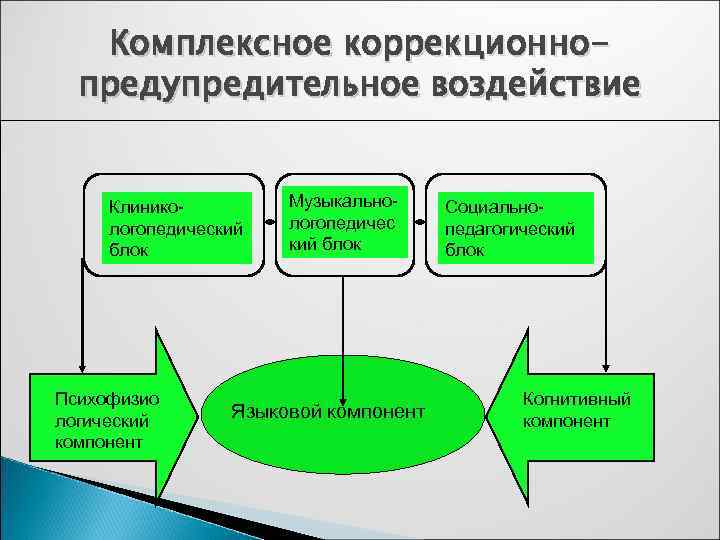 Комплексное коррекционно-предупредительное воздействие

Клинико-логопедический блок

Музыкально-логопедический блок

Социально-педагогический блок

Психофизиологический компонент

Языковой компонент

Когнитивный компонент